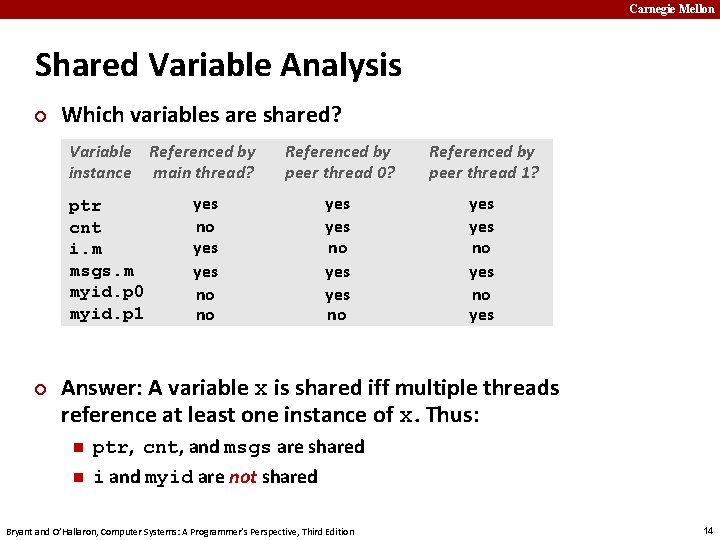 Carnegie Mellon

Shared Variable Analysis

Which variables are shared?

| Variable instance | Referenced by main thread? | Referenced by peer thread 0? | Referenced by peer thread 1? |
|---|---|---|---|
| ptr | yes | yes | yes |
| cnt | no | yes | yes |
| i.m | yes | no | no |
| msgs.m | yes | yes | yes |
| myid.p0 | no | yes | no |
| myid.p1 | no | no | yes |

Answer: A variable x is shared iff multiple threads reference at least one instance of x. Thus:

ptr, cnt, and msgs are shared

i and myid are not shared

Bryant and O'Hallaron, Computer Systems: A Programmer's Perspective, Third Edition

14